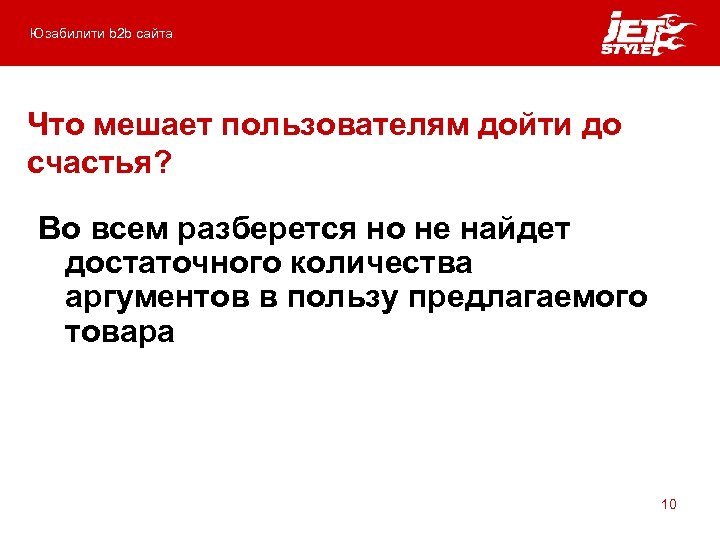 Юзабилити b2b сайта

JET STYLE

Что мешает пользователям дойти до счастья?

Во всем разберется но не найдет достаточного количества аргументов в пользу предлагаемого товара

10